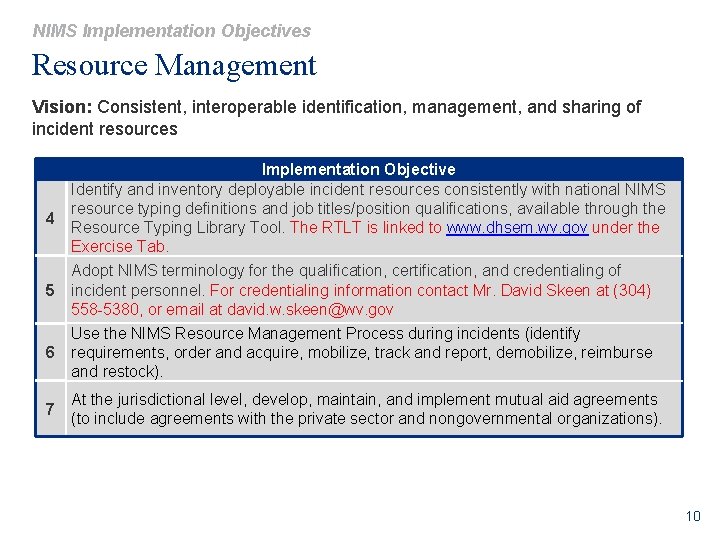 NIMS Implementation Objectives

Resource Management

Vision: Consistent, interoperable identification, management, and sharing of incident resources

| | Implementation Objective |
|---|---|
| 4 | Identify and inventory deployable incident resources consistently with national NIMS resource typing definitions and job titles/position qualifications, available through the Resource Typing Library Tool. The RTLT is linked to www.dhsem.wv.gov under the Exercise Tab. |
| 5 | Adopt NIMS terminology for the qualification, certification, and credentialing of incident personnel. For credentialing information contact Mr. David Skeen at (304) 558-5380, or email at david.w.skeen@wv.gov |
| 6 | Use the NIMS Resource Management Process during incidents (identify requirements, order and acquire, mobilize, track and report, demobilize, reimburse and restock). |
| 7 | At the jurisdictional level, develop, maintain, and implement mutual aid agreements (to include agreements with the private sector and nongovernmental organizations). |

10